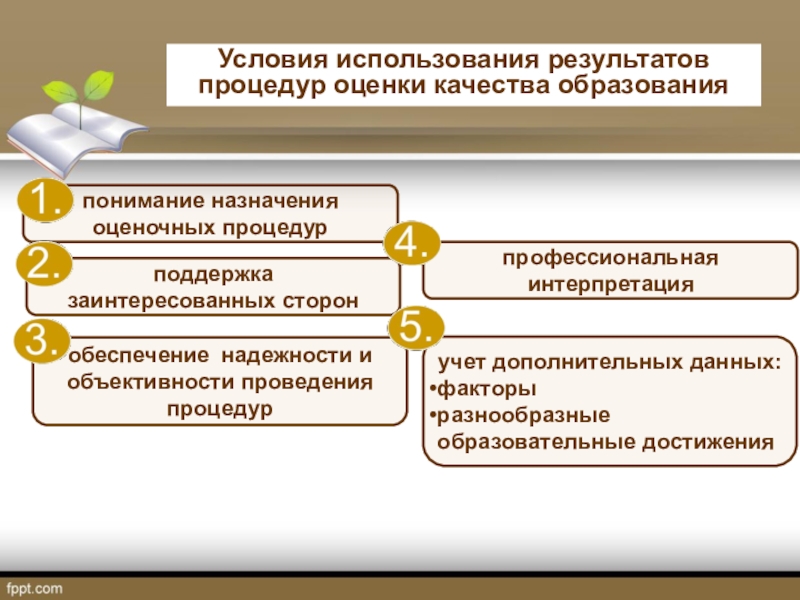 Условия использования результатов процедур оценки качества образования

1. понимание назначения оценочных процедур

2. поддержка заинтересованных сторон

3. обеспечение надежности и объективности проведения процедур

4. профессиональная интерпретация

5. учет дополнительных данных:
•факторы
•разнообразные образовательные достижения

fppt.com